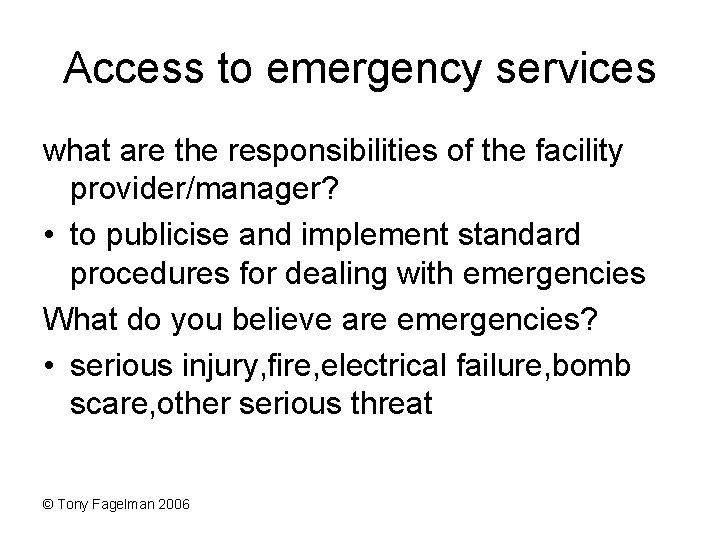 Access to emergency services

what are the responsibilities of the facility provider/manager?

• to publicise and implement standard procedures for dealing with emergencies

What do you believe are emergencies?

• serious injury,fire,electrical failure,bomb scare,other serious threat

© Tony Fagelman 2006